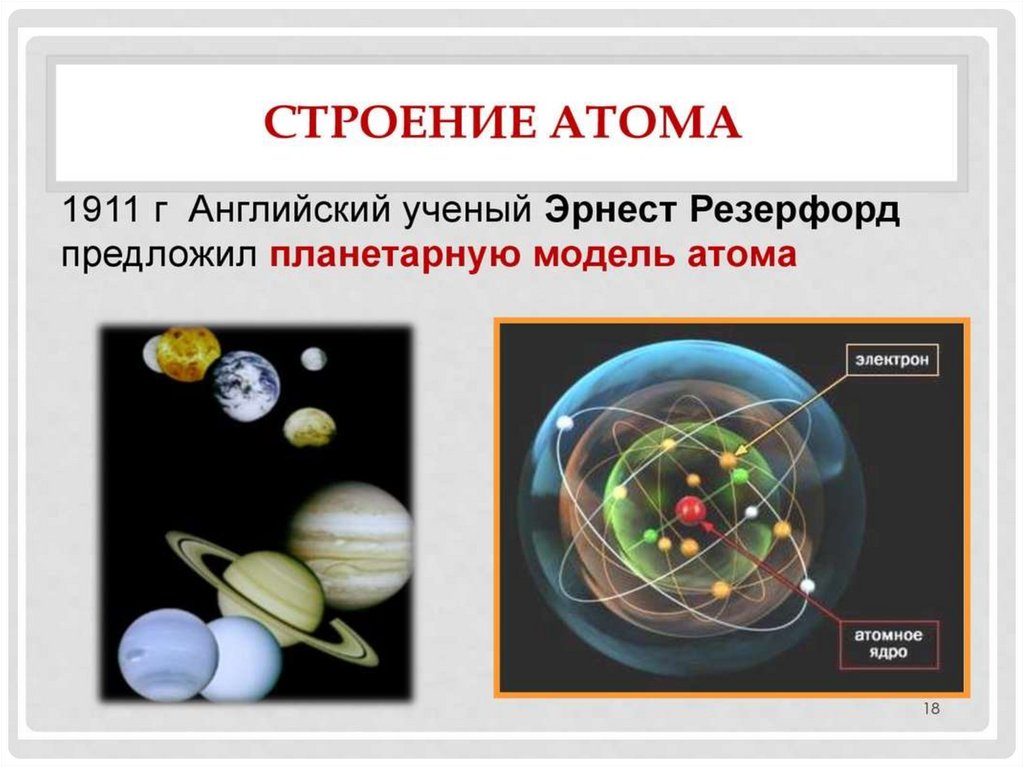 СТРОЕНИЕ АТОМА

1911 г Английский ученый Эрнест Резерфорд предложил планетарную модель атома

электрон

атомное ядро

18